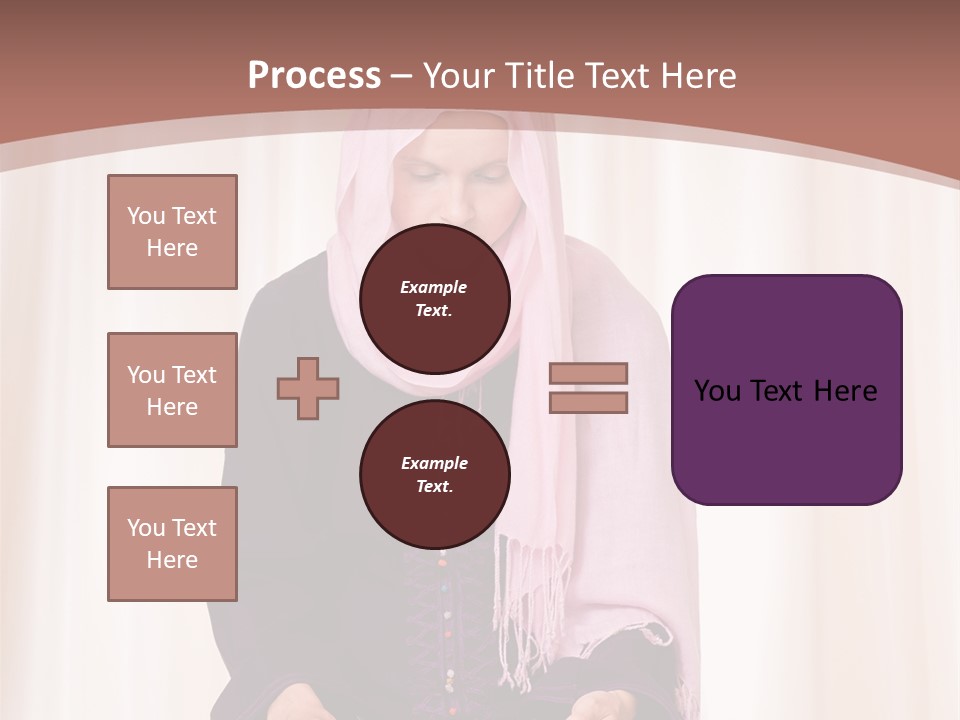 Process – Your Title Text Here

You Text Here

You Text Here

You Text Here

Example Text.

Example Text.

You Text Here